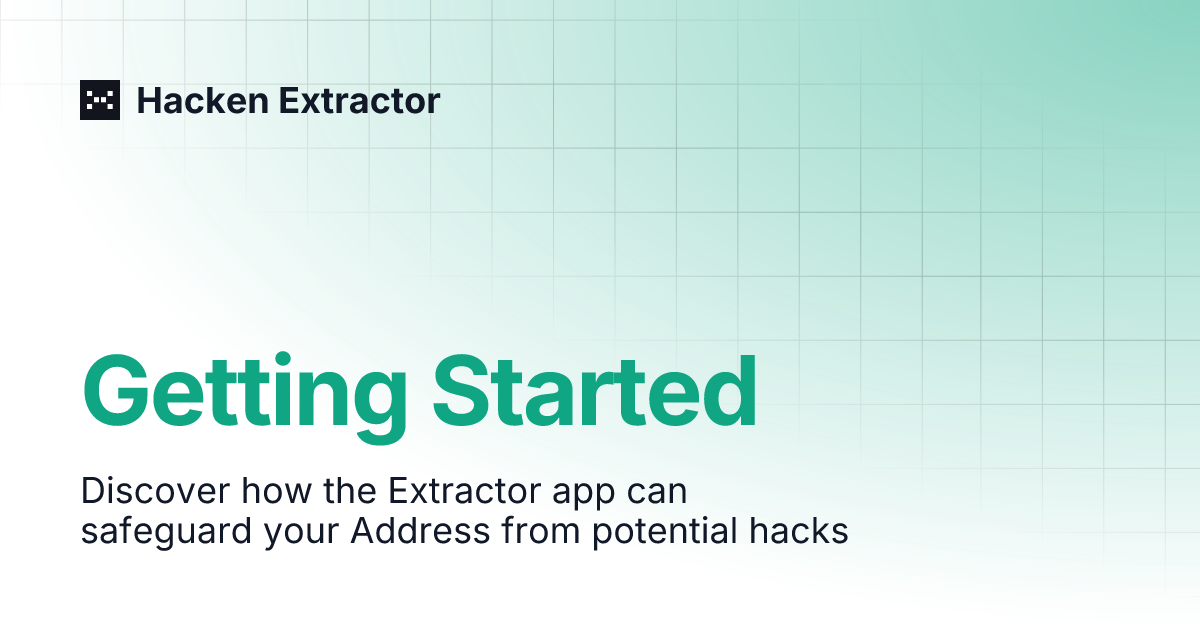 Hacken Extractor

Getting Started

Discover how the Extractor app can safeguard your Address from potential hacks